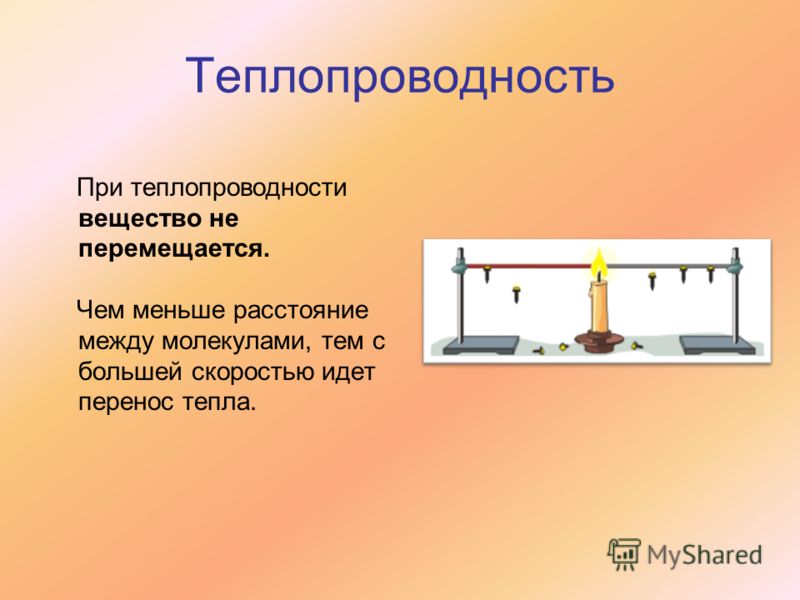 Теплопроводность

При теплопроводности вещество не перемещается.

Чем меньше расстояние между молекулами, тем с большей скоростью идет перенос тепла.

MyShared